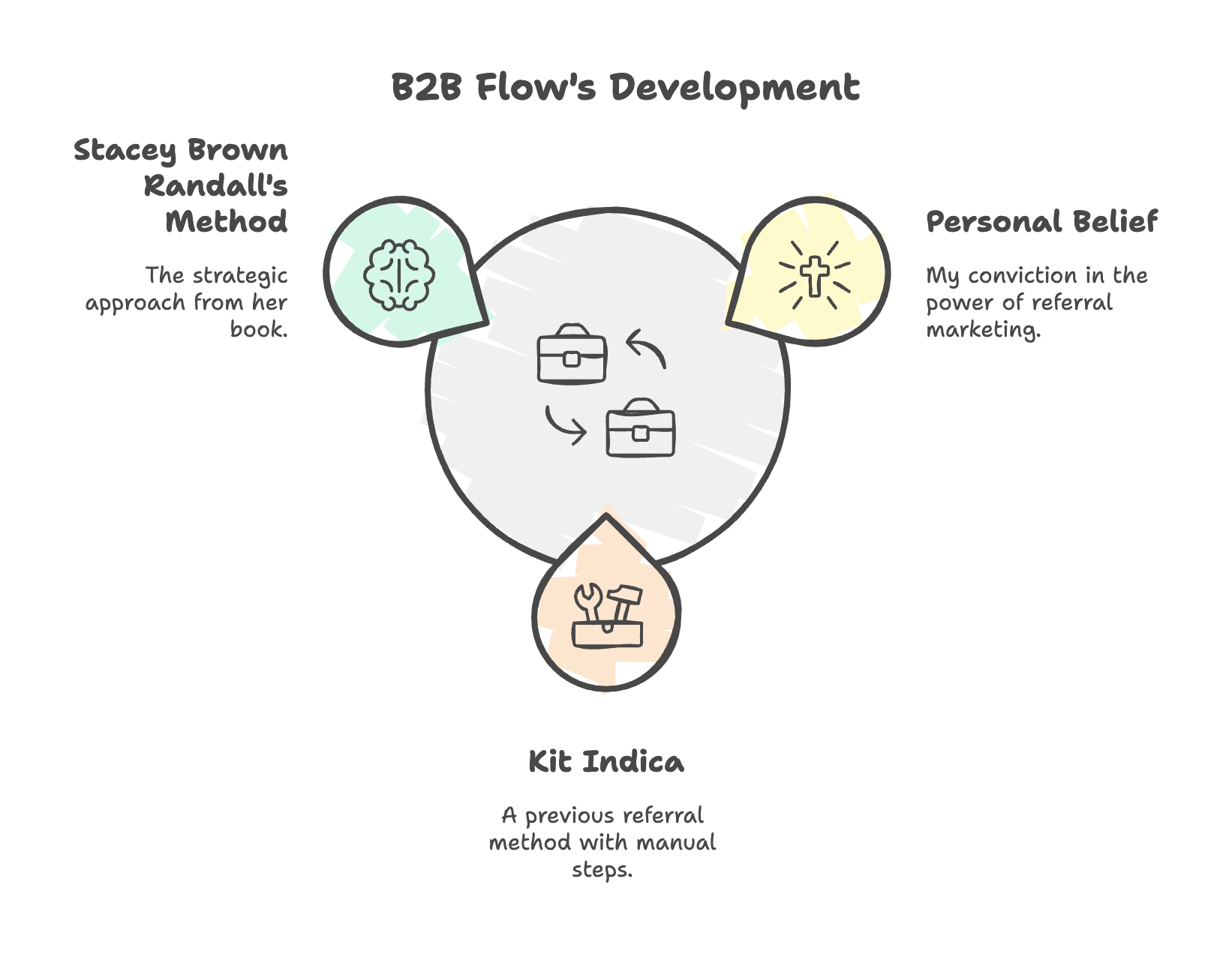 B2B Flow's Development

Stacey Brown Randall's Method

The strategic approach from her book.

Personal Belief

My conviction in the power of referral marketing.

Kit Indica

A previous referral method with manual steps.